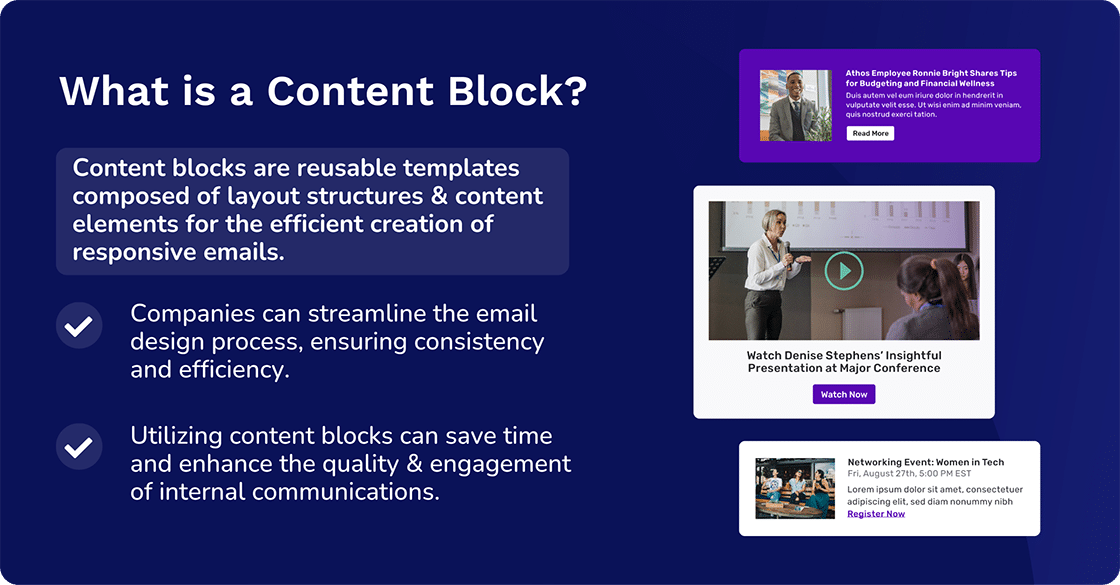 What is a Content Block?

Content blocks are reusable templates composed of layout structures & content elements for the efficient creation of responsive emails.

Companies can streamline the email design process, ensuring consistency and efficiency.

Utilizing content blocks can save time and enhance the quality & engagement of internal communications.

Athos Employee Ronnie Bright Shares Tips for Budgeting and Financial Wellness

Duis autem vel eum iriure dolor in hendrerit in vulputate velit esse. Ut wisi enim ad minim veniam, quis nostrud exerci tation.

Read More

Watch Denise Stephens' Insightful Presentation at Major Conference

Watch Now

Networking Event: Women in Tech

Fri, August 27th, 5:00 PM EST

Lorem ipsum dolor sit amet, consectetuer adipiscing elit, sed diam nonummy nibh

Register Now